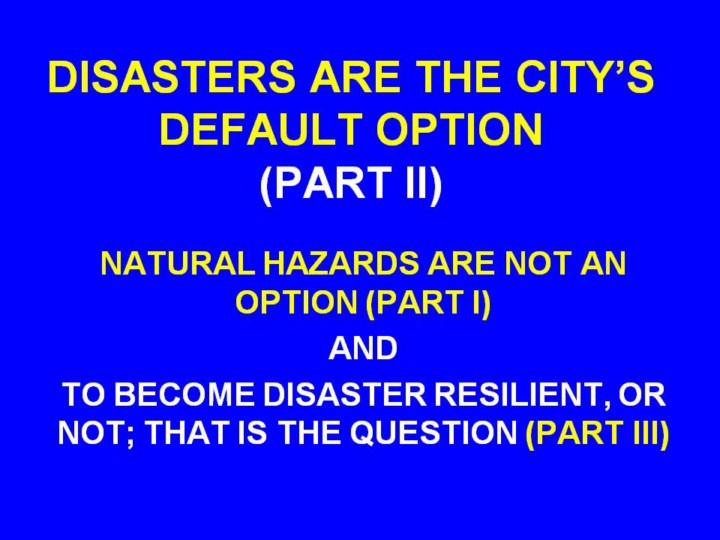 DISASTERS ARE THE CITY'S DEFAULT OPTION
(PART II)

NATURAL HAZARDS ARE NOT AN OPTION (PART I)

AND

TO BECOME DISASTER RESILIENT, OR NOT; THAT IS THE QUESTION (PART III)